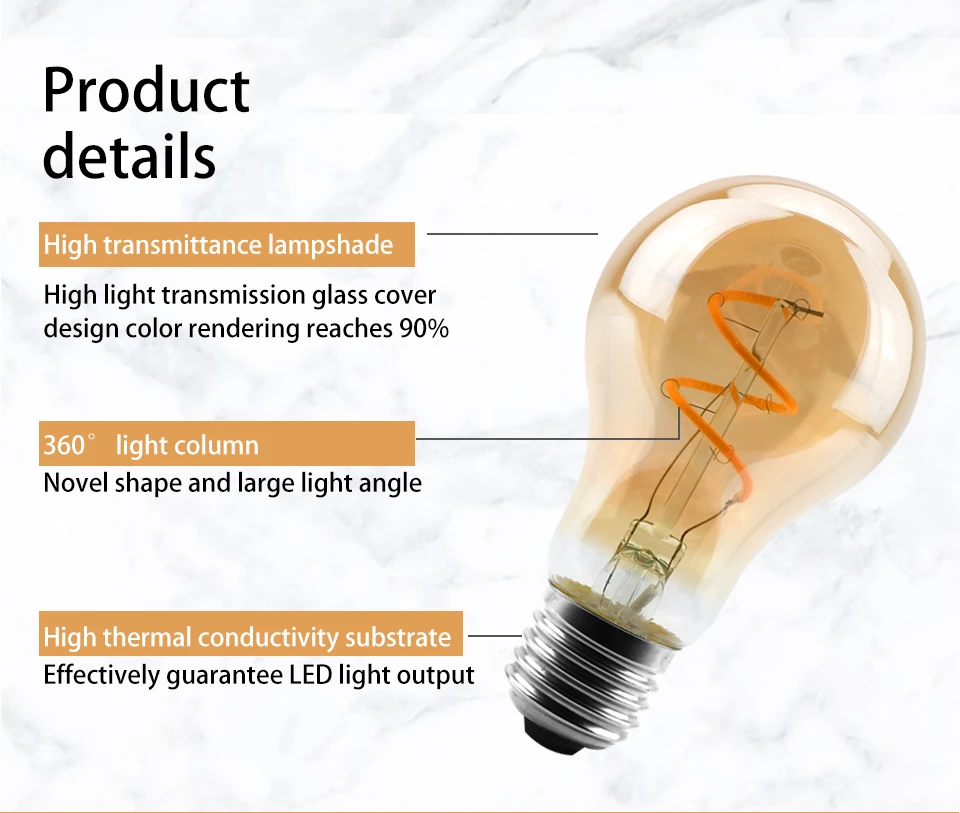 Product details

High transmittance lampshade

High light transmission glass cover design color rendering reaches 90%

360° light column

Novel shape and large light angle

High thermal conductivity substrate

Effectively guarantee LED light output